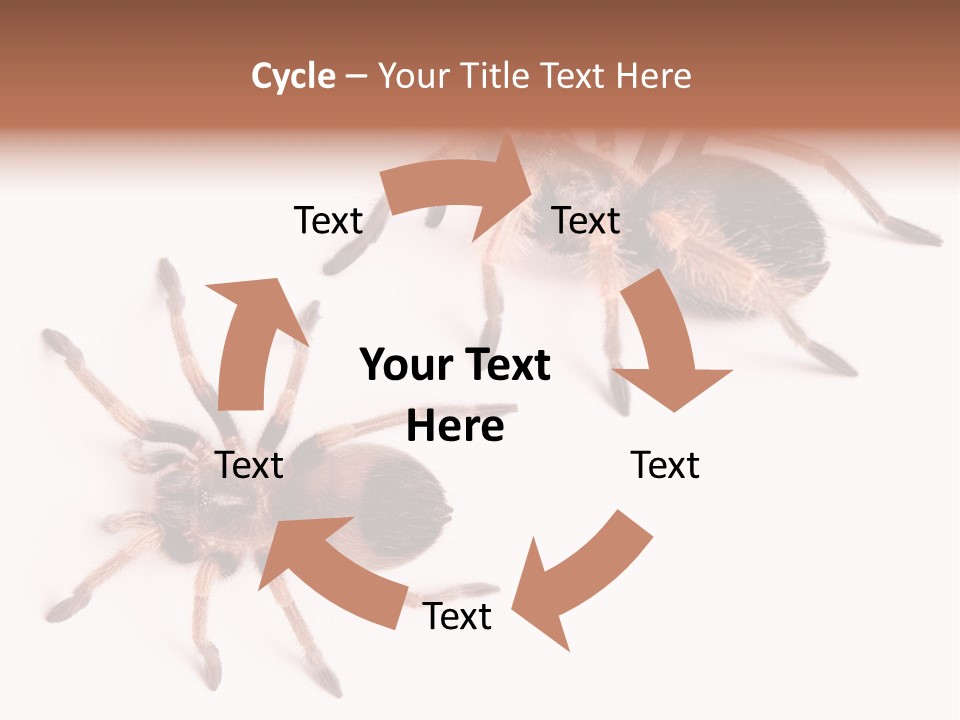 Cycle – Your Title Text Here

Text

Text

Your Text Here

Text

Text

Text